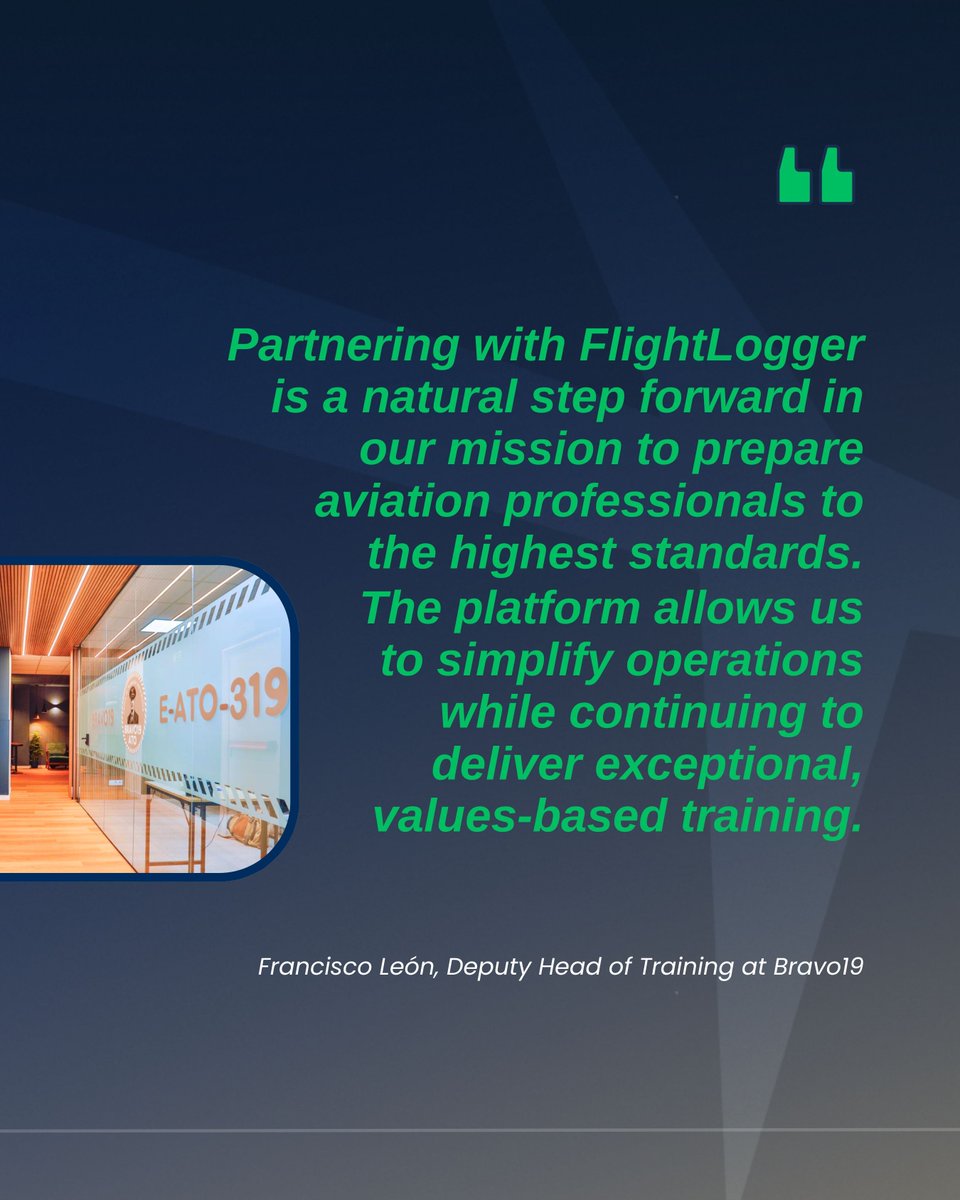 “

Partnering with FlightLogger is a natural step forward in our mission to prepare aviation professionals to the highest standards. The platform allows us to simplify operations while continuing to deliver exceptional, values-based training.

E-ATO-319

Francisco León, Deputy Head of Training at Bravo19